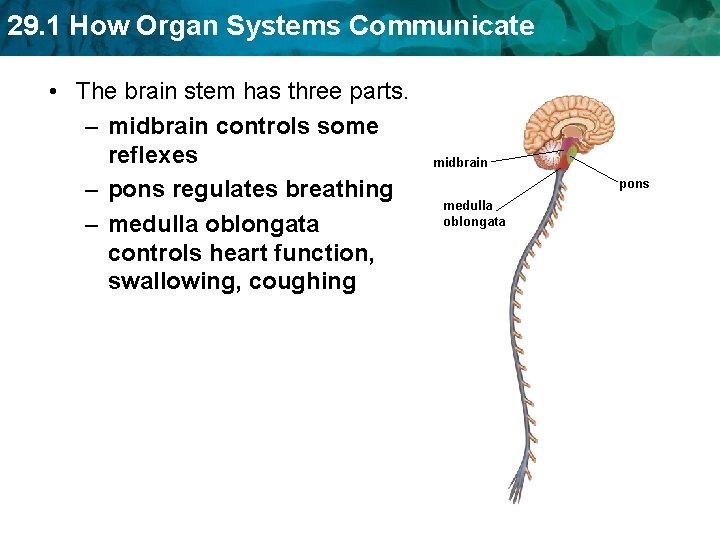 29.1 How Organ Systems Communicate

• The brain stem has three parts.
– midbrain controls some reflexes
– pons regulates breathing
– medulla oblongata controls heart function, swallowing, coughing

midbrain
pons
medulla oblongata